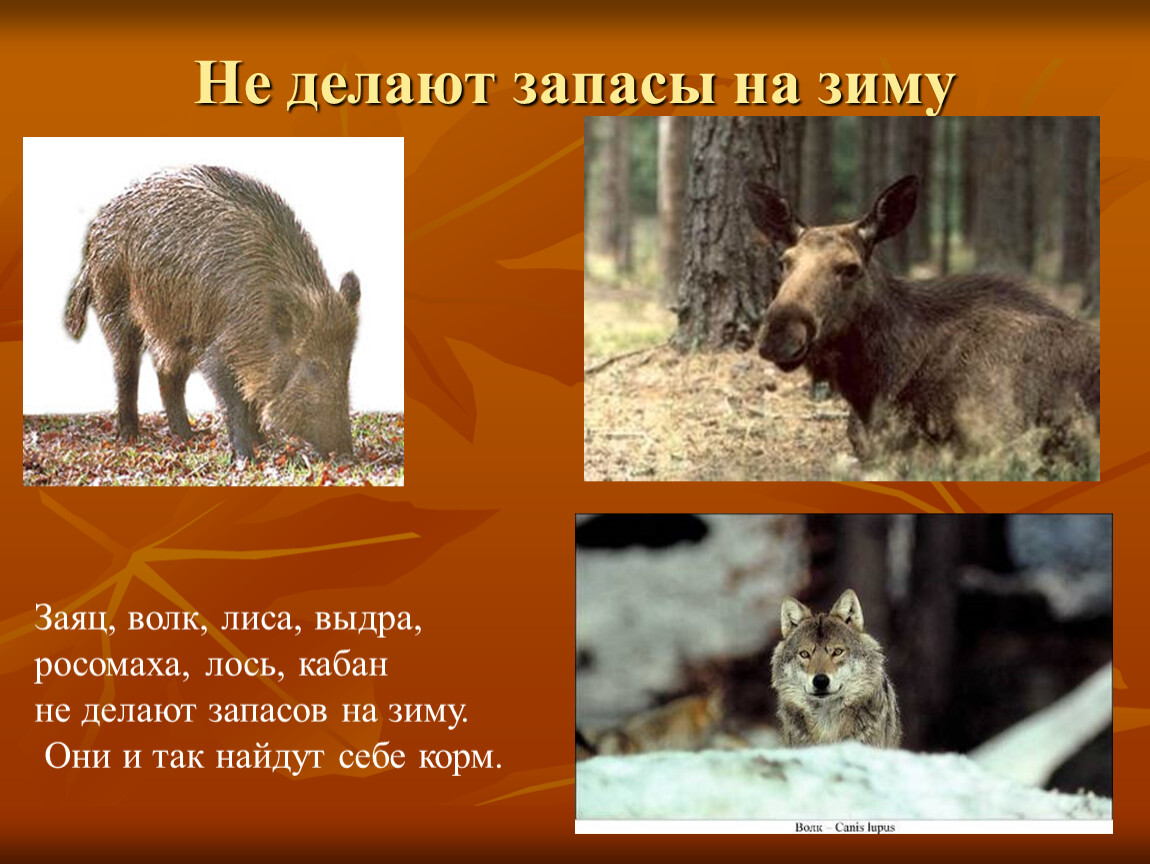 Не делают запасы на зиму

Заяц, волк, лиса, выдра, росомаха, лось, кабан не делают запасов на зиму.
Они и так найдут себе корм.

Волк – Canis lupus